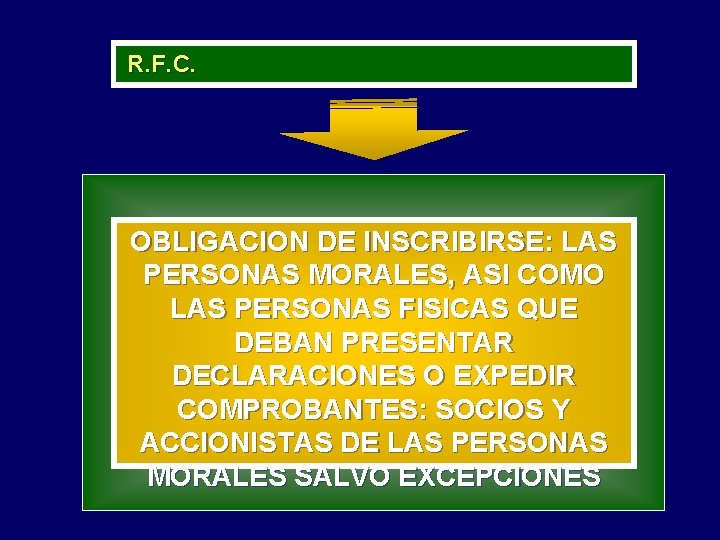 R.F.C.

OBLIGACION DE INSCRIBIRSE: LAS PERSONAS MORALES, ASI COMO LAS PERSONAS FISICAS QUE DEBAN PRESENTAR DECLARACIONES O EXPEDIR COMPROBANTES: SOCIOS Y ACCIONISTAS DE LAS PERSONAS MORALES SALVO EXCEPCIONES